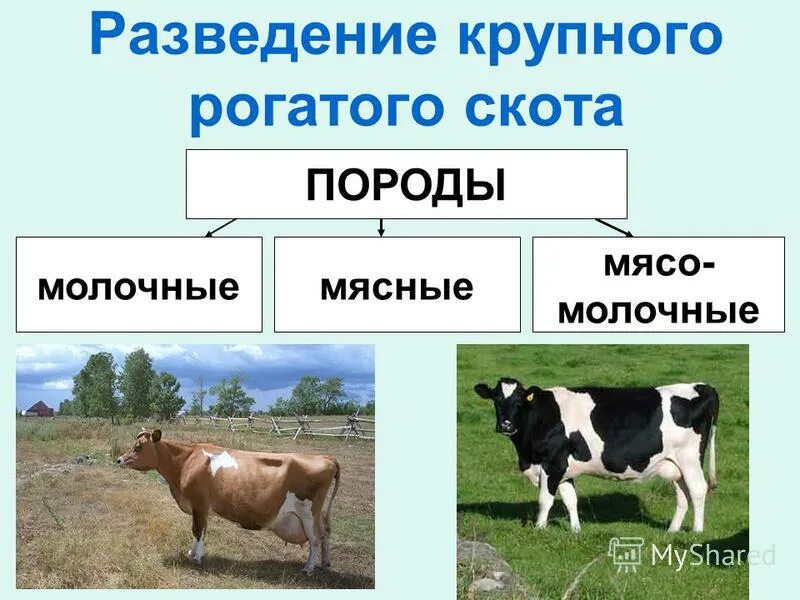 Разведение крупного рогатого скота

ПОРОДЫ

молочные

мясные

мясо-молочные

MyShared